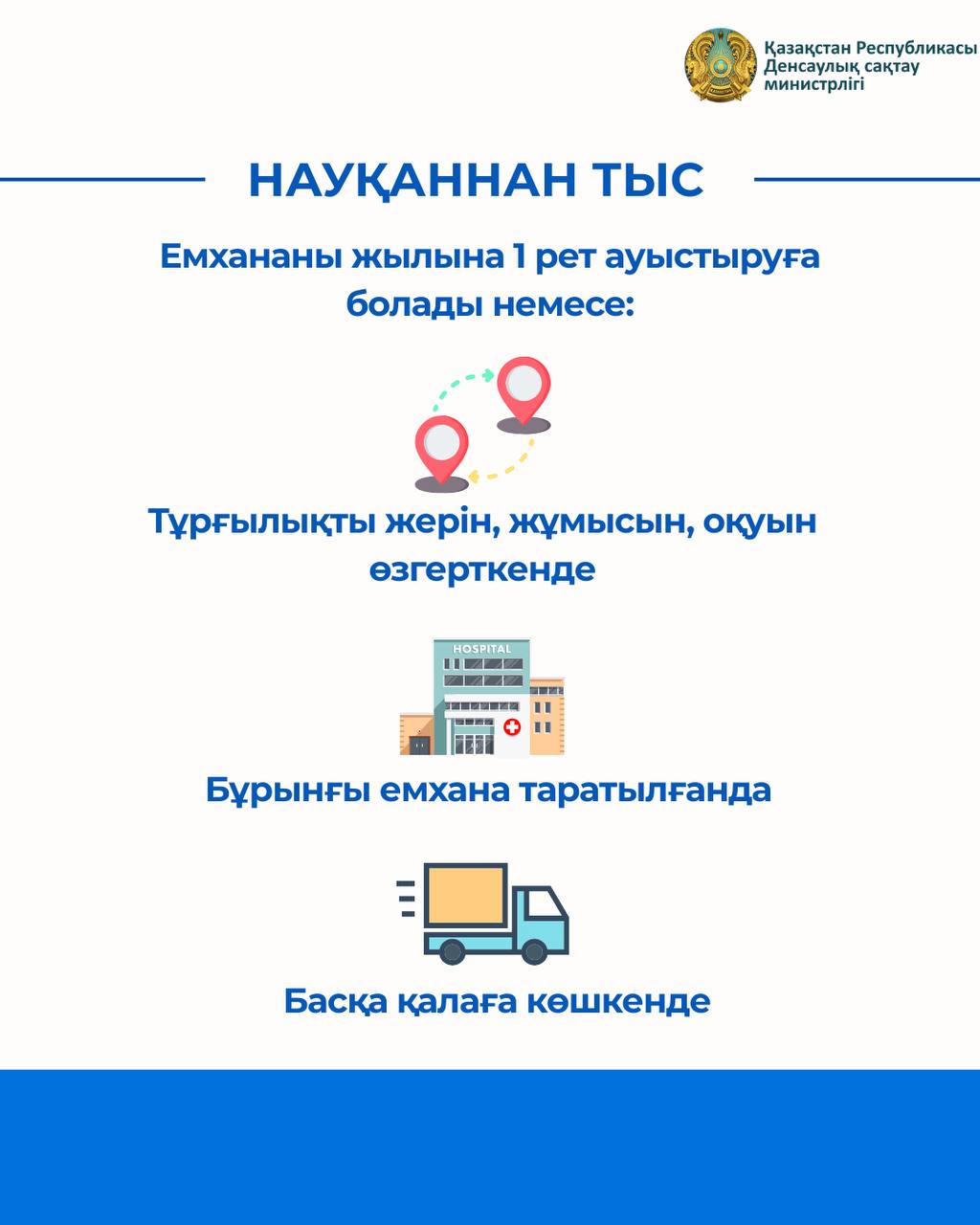 Қазақстан Республикасы Денсаулық сақтау министрлігі

НАУҚАННАН ТЫС

Емхананы жылына 1 рет ауыстыруға болады немесе:

Тұрғылықты жерін, жұмысын, оқуын өзгерткенде

HOSPITAL

Бұрынғы емхана таратылғанда

Басқа қалаға көшкенде